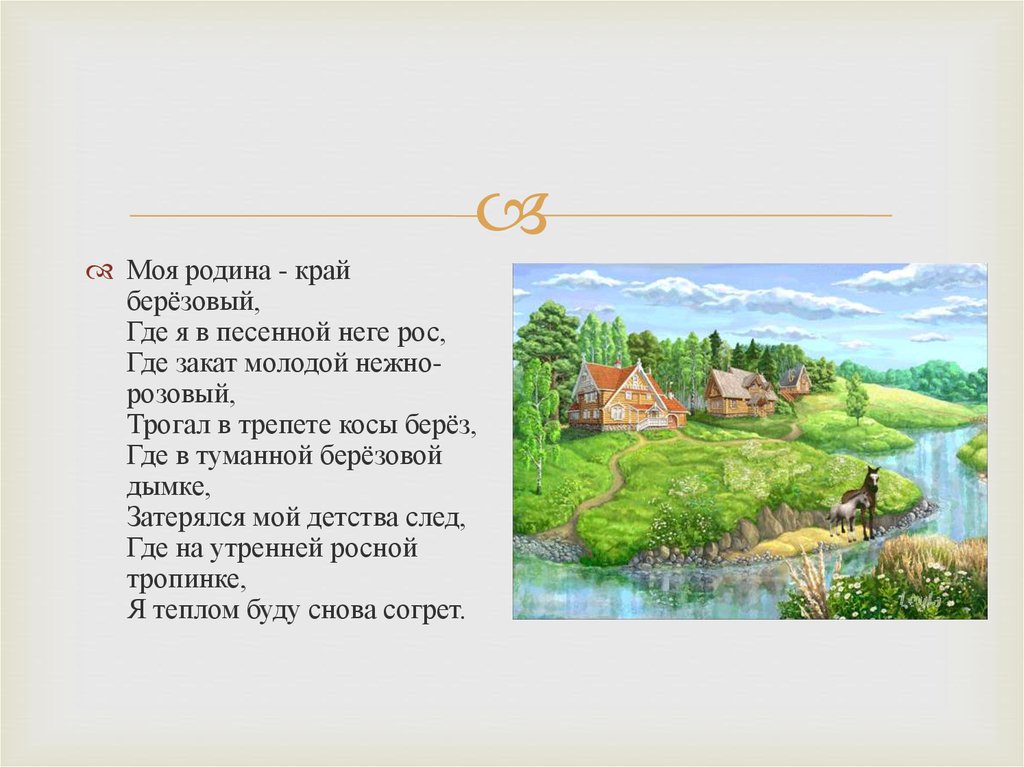 Моя родина - край берёзовый,
Где я в песенной неге рос,
Где закат молодой нежно-розовый,
Трогал в трепете косы берёз,
Где в туманной берёзовой дымке,
Затерялся мой детства след,
Где на утренней росной тропинке,
Я теплом буду снова согрет.